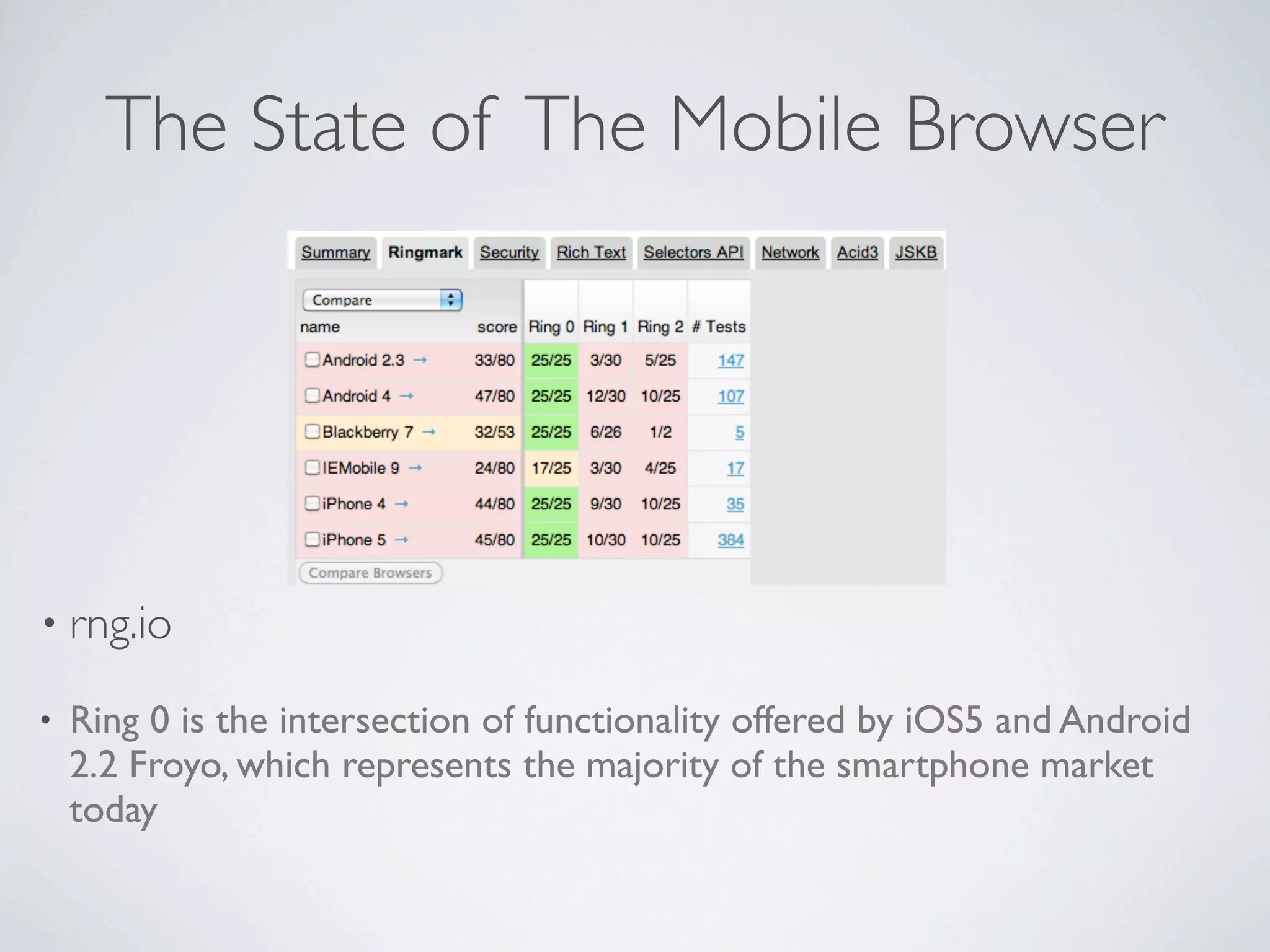 The State of The Mobile Browser

Summary Ringmark Security Rich Text Selectors API Network Acid3 JSKB

Compare

| name | score | Ring 0 | Ring 1 | Ring 2 | # Tests |
|---|---|---|---|---|---|
| Android 2.3 → | 33/80 | 25/25 | 3/30 | 5/25 | 147 |
| Android 4 → | 47/80 | 25/25 | 12/30 | 10/25 | 107 |
| Blackberry 7 → | 32/53 | 25/25 | 6/26 | 1/2 | 5 |
| IEMobile 9 → | 24/80 | 17/25 | 3/30 | 4/25 | 17 |
| iPhone 4 → | 44/80 | 25/25 | 9/30 | 10/25 | 35 |
| iPhone 5 → | 45/80 | 25/25 | 10/30 | 10/25 | 384 |

Compare Browsers

• rng.io

• Ring 0 is the intersection of functionality offered by iOS5 and Android 2.2 Froyo, which represents the majority of the smartphone market today